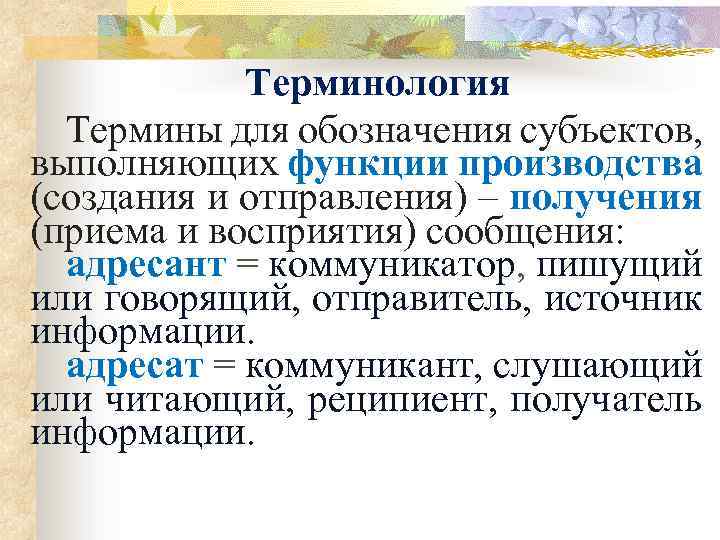 Терминология

Термины для обозначения субъектов, выполняющих функции производства (создания и отправления) – получения (приема и восприятия) сообщения:

адресант = коммуникатор, пишущий или говорящий, отправитель, источник информации.

адресат = коммуникант, слушающий или читающий, реципиент, получатель информации.